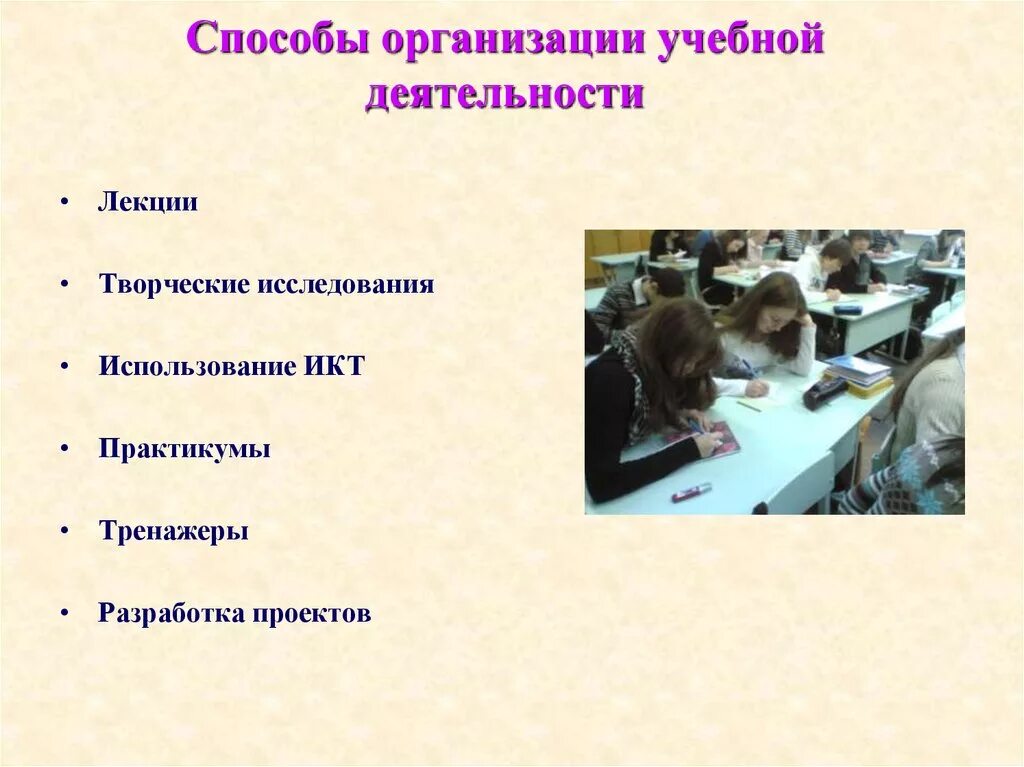 Способы организации учебной деятельности

• Лекции

• Творческие исследования

• Использование ИКТ

• Практикумы

• Тренажеры

• Разработка проектов